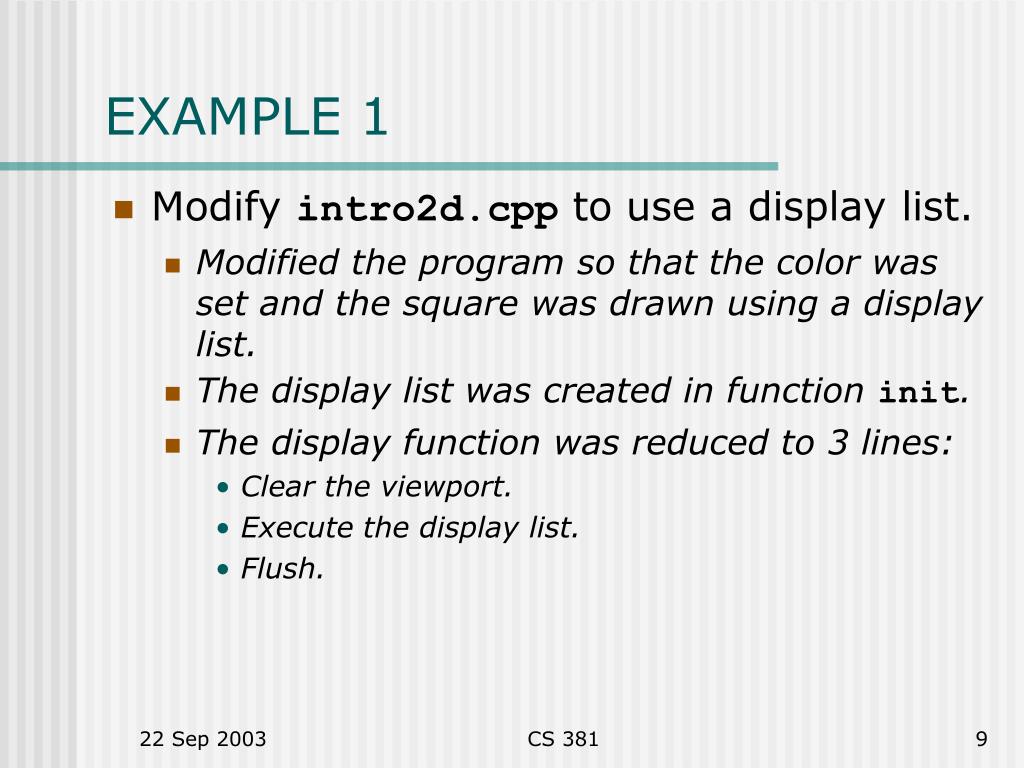 EXAMPLE 1

Modify intro2d.cpp to use a display list.

Modified the program so that the color was set and the square was drawn using a display list.

The display list was created in function init.

The display function was reduced to 3 lines:

• Clear the viewport.
• Execute the display list.
• Flush.

22 Sep 2003

CS 381

9